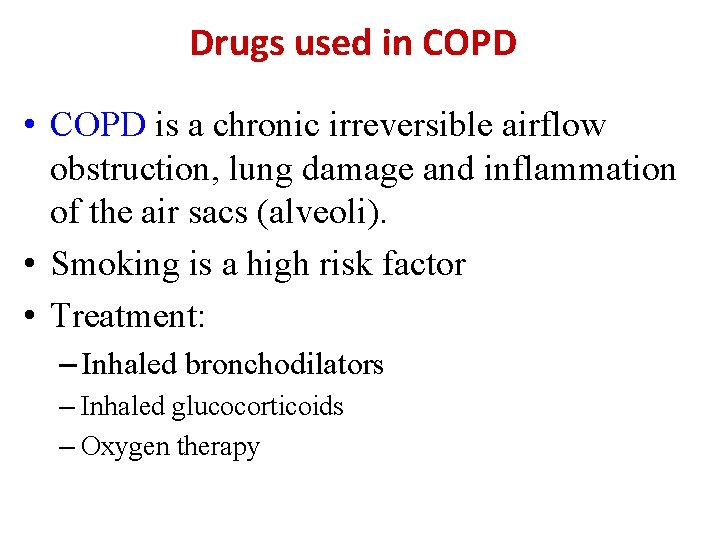 Drugs used in COPD

• COPD is a chronic irreversible airflow obstruction, lung damage and inflammation of the air sacs (alveoli).
• Smoking is a high risk factor
• Treatment:
– Inhaled bronchodilators
– Inhaled glucocorticoids
– Oxygen therapy